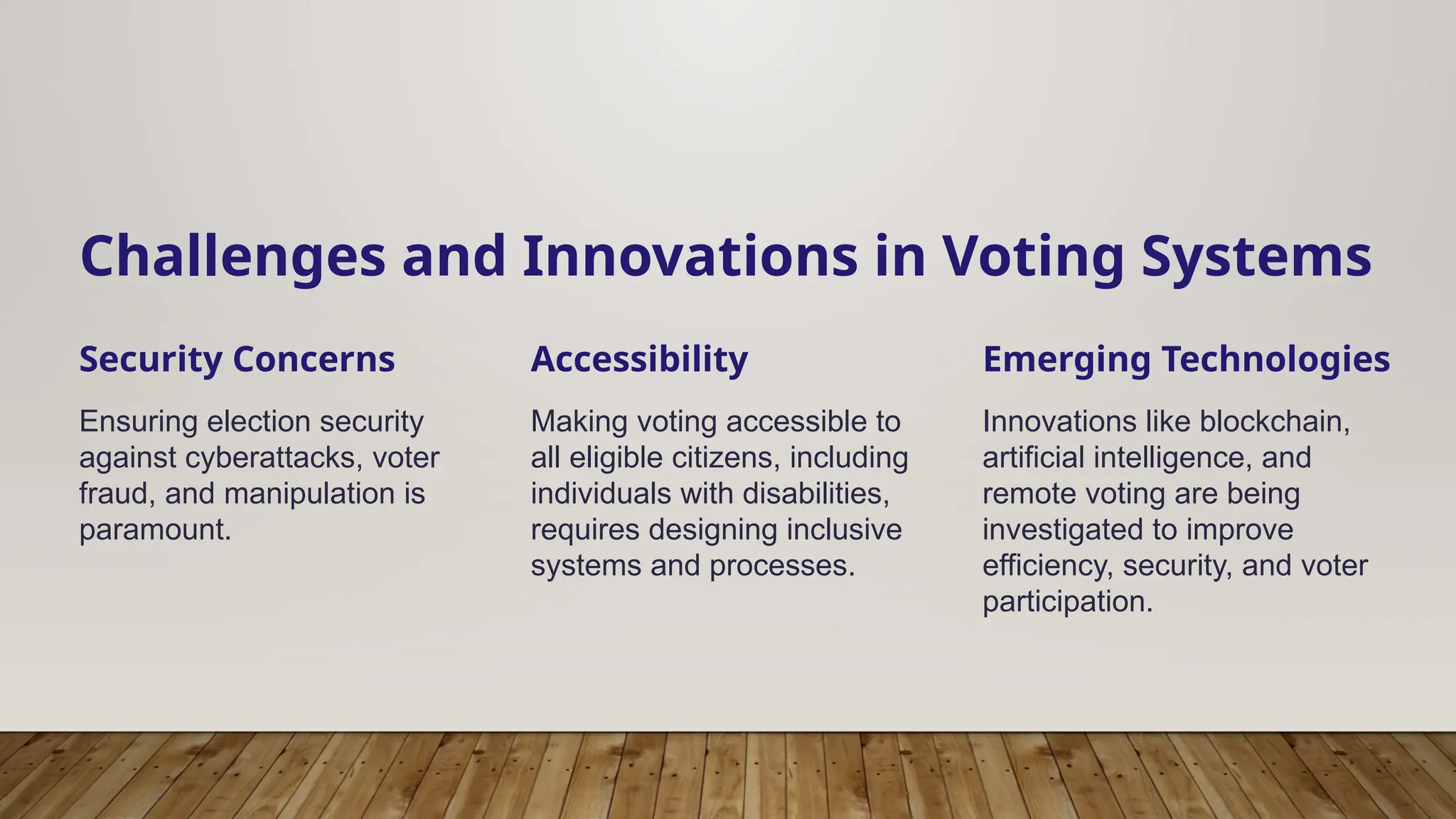 Challenges and Innovations in Voting Systems

Security Concerns

Ensuring election security against cyberattacks, voter fraud, and manipulation is paramount.

Accessibility

Making voting accessible to all eligible citizens, including individuals with disabilities, requires designing inclusive systems and processes.

Emerging Technologies

Innovations like blockchain, artificial intelligence, and remote voting are being investigated to improve efficiency, security, and voter participation.